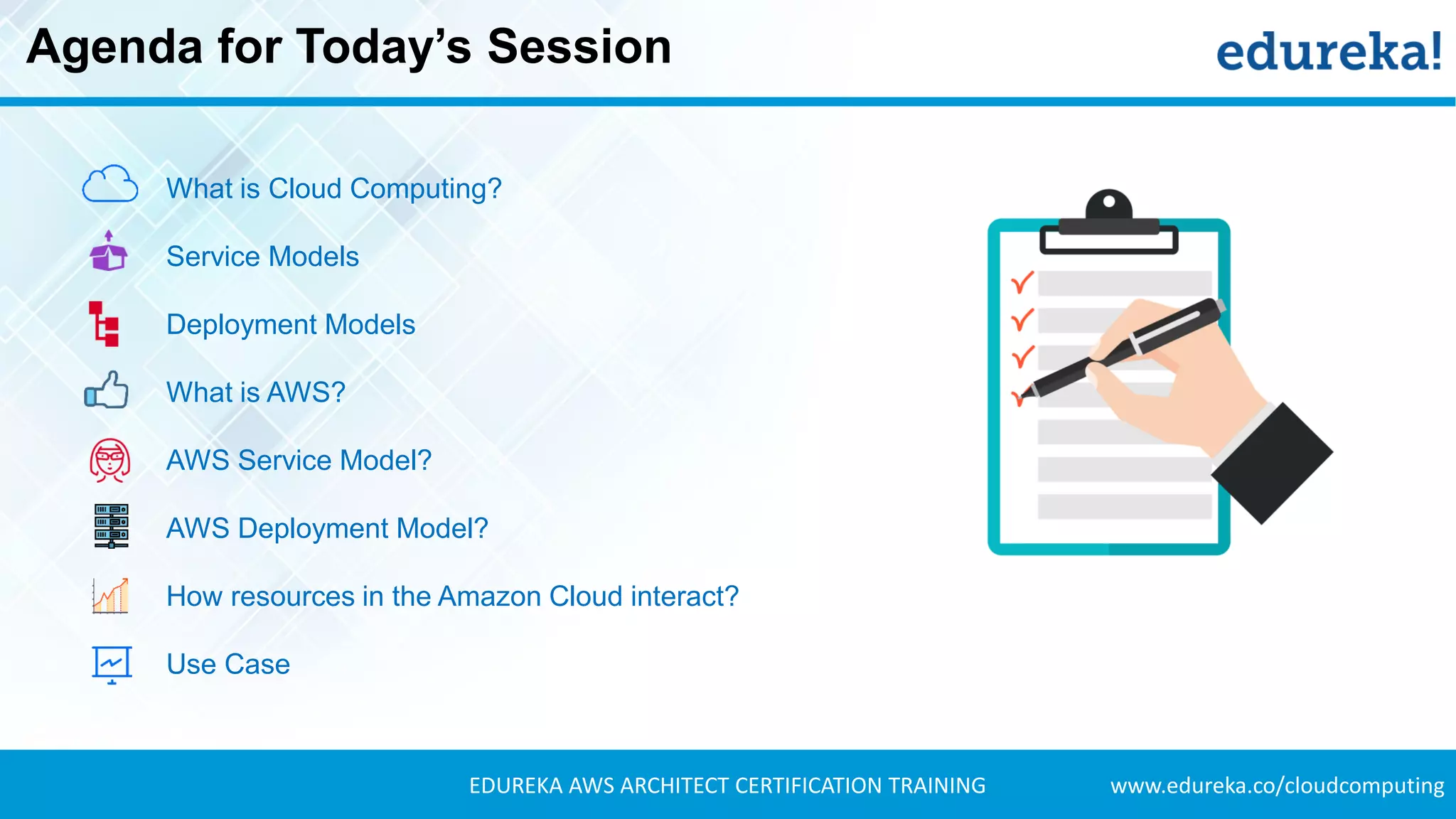 Agenda for Today's Session

edureka!

What is Cloud Computing?

Service Models

Deployment Models

What is AWS?

AWS Service Model?

AWS Deployment Model?

How resources in the Amazon Cloud interact?

Use Case

EDUREKA AWS ARCHITECT CERTIFICATION TRAINING

www.edureka.co/cloudcomputing